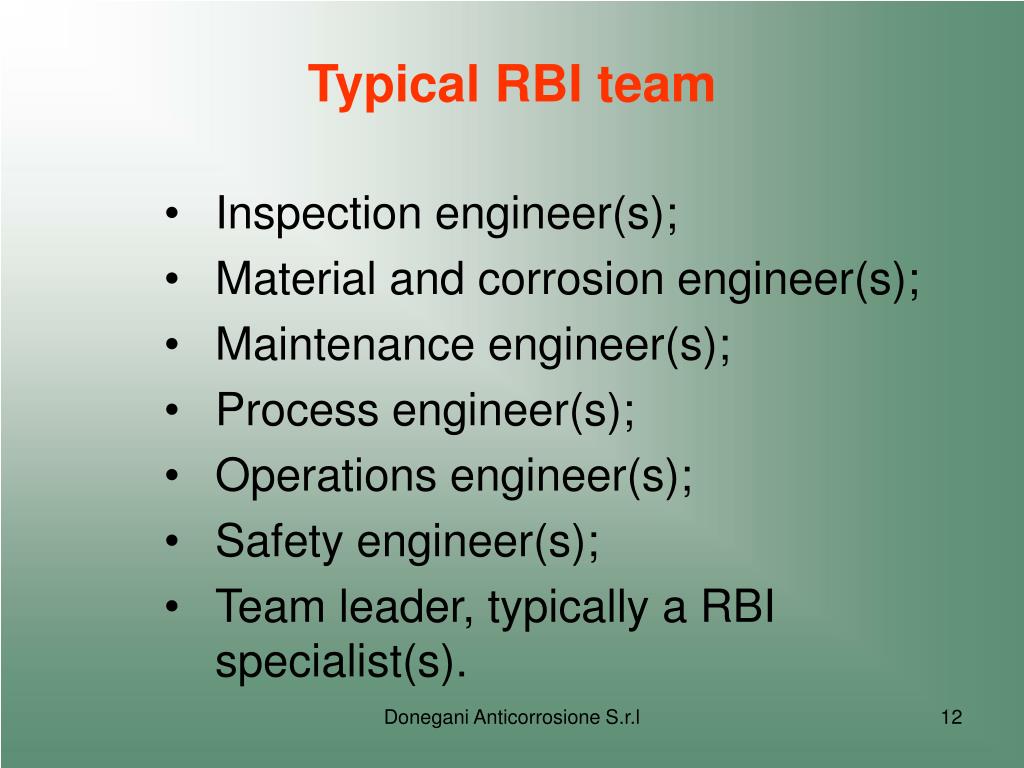 Typical RBI team

• Inspection engineer(s);
• Material and corrosion engineer(s);
• Maintenance engineer(s);
• Process engineer(s);
• Operations engineer(s);
• Safety engineer(s);
• Team leader, typically a RBI specialist(s).

Donegani Anticorrosione S.r.l

12